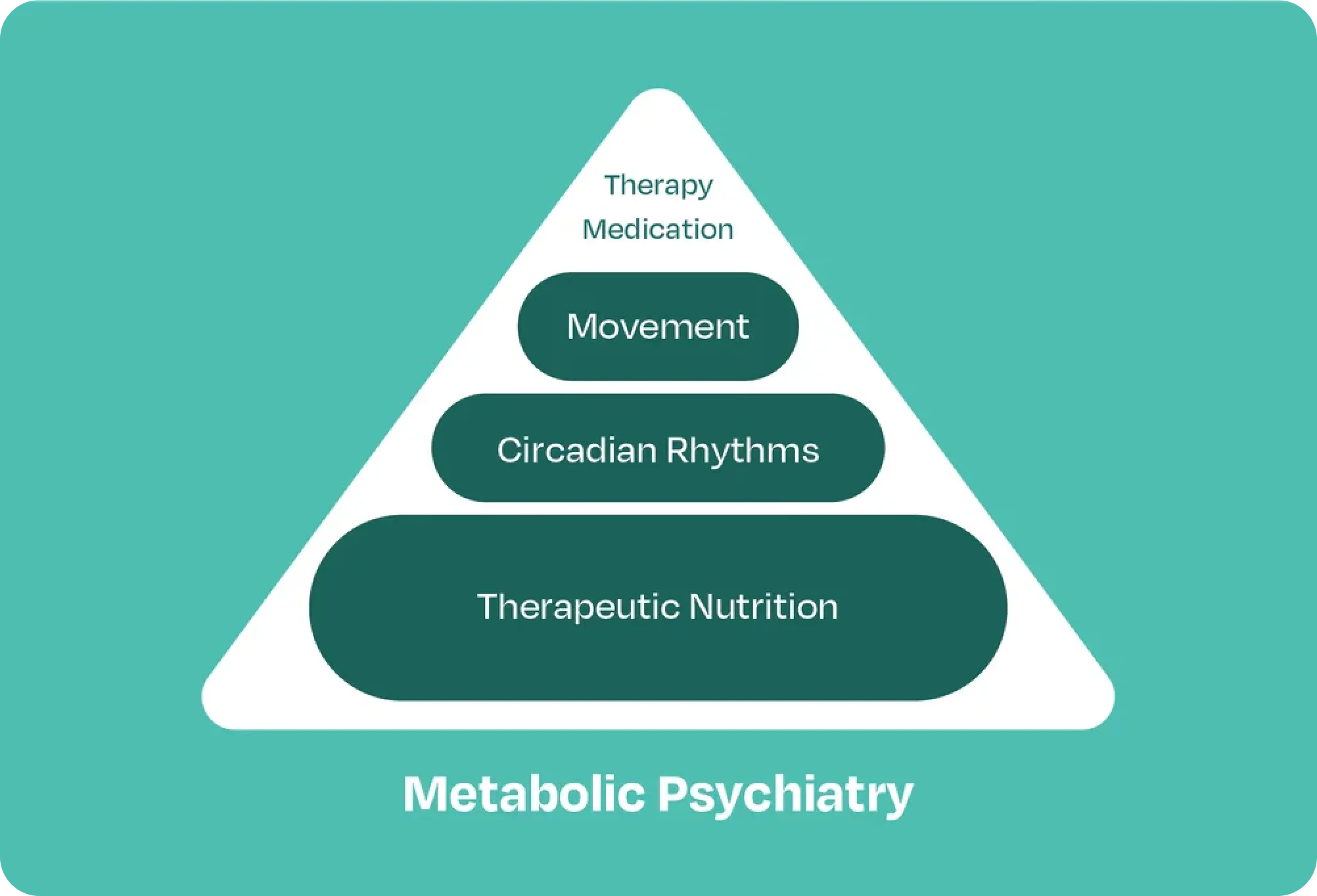 Therapy
Medication

Movement

Circadian Rhythms

Therapeutic Nutrition

Metabolic Psychiatry